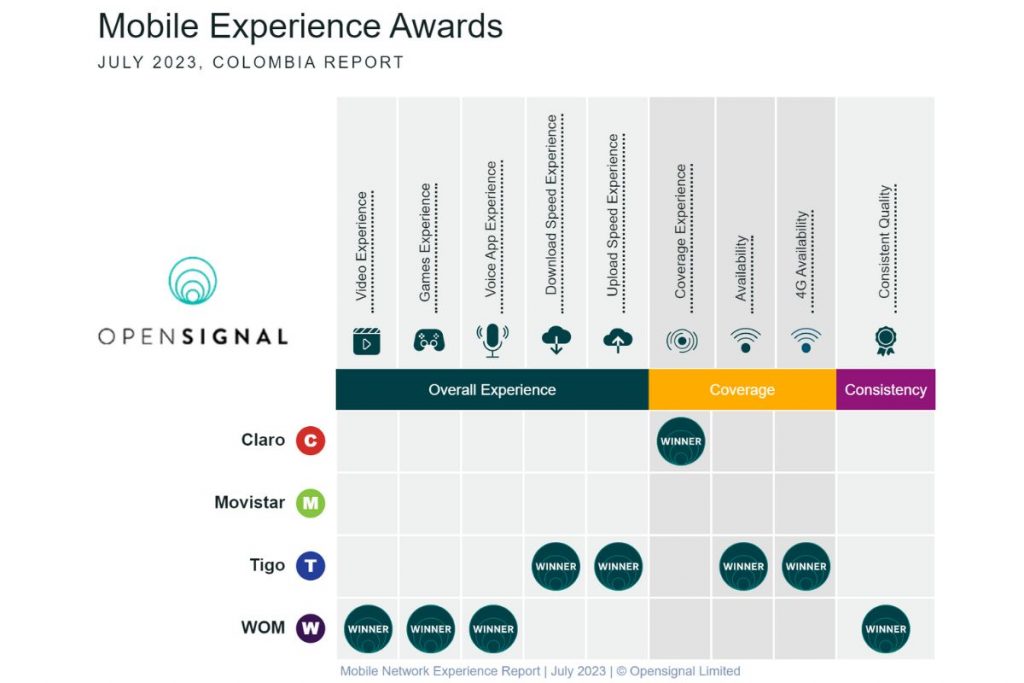 Mobile Experience Awards
JULY 2023, COLOMBIA REPORT

OPENSIGNAL

| | Video Experience | Games Experience | Voice App Experience | Download Speed Experience | Upload Speed Experience | Coverage Experience | Availability | 4G Availability | Consistent Quality |
|---|---|---|---|---|---|---|---|---|---|
| | Overall Experience | | | | | Coverage | | | Consistency |
| Claro C | | | | | | WINNER | | | |
| Movistar M | | | | | | | | | |
| Tigo T | | | | WINNER | WINNER | | WINNER | WINNER | |
| WOM W | WINNER | WINNER | WINNER | | | | | | WINNER |

Mobile Network Experience Report | July 2023 | © Opensignal Limited